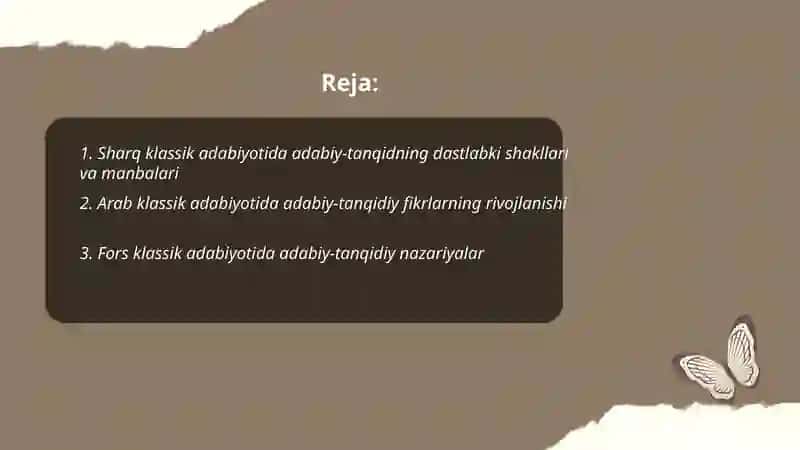 Reja:

1. Sharq klassik adabiyotida adabiy-tanqidning dastlabki shakllari va manbalari

2. Arab klassik adabiyotida adabiy-tanqidiy fikrlarning rivojlanishi

3. Fors klassik adabiyotida adabiy-tanqidiy nazariyalar